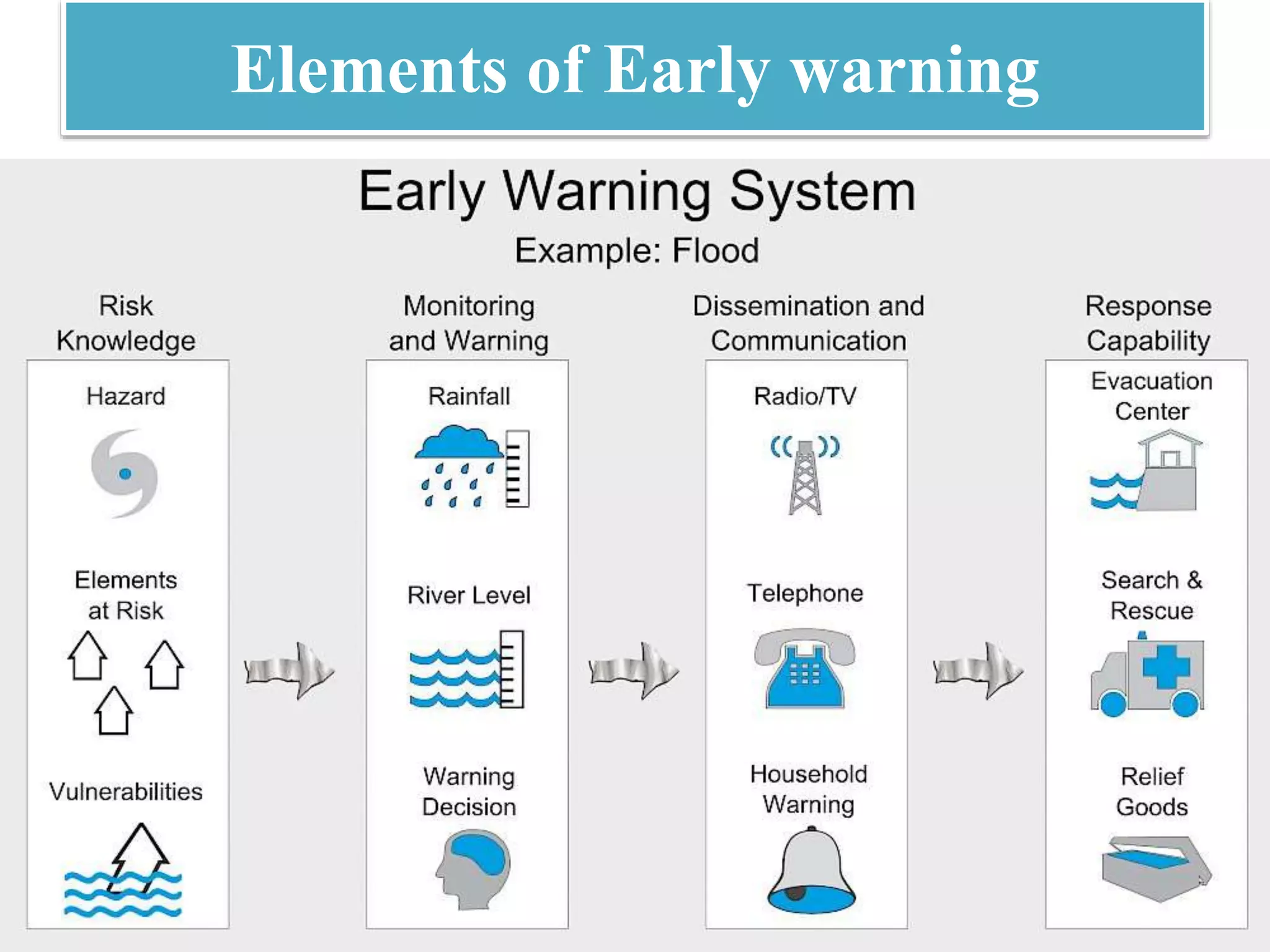 Elements of Early warning

Early Warning System

Example: Flood

Risk Knowledge

Hazard

Elements at Risk

Vulnerabilities

Monitoring and Warning

Rainfall

River Level

Warning Decision

Dissemination and Communication

Radio/TV

Telephone

Household Warning

Response Capability

Evacuation Center

Search & Rescue

Relief Goods